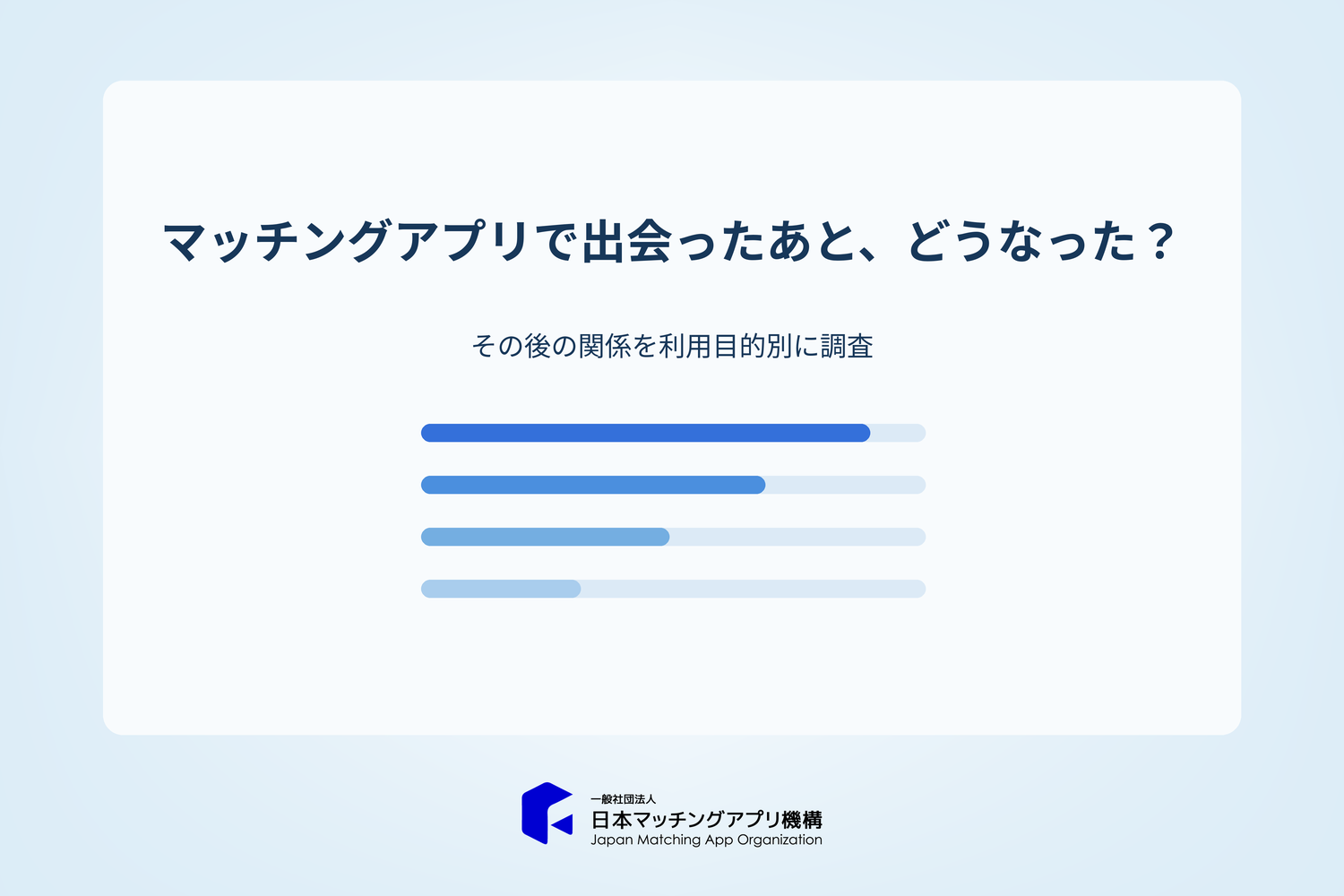 マッチングアプリで出会ったあと、どうなった？

その後の関係を利用目的別に調査

一般社団法人
日本マッチングアプリ機構
Japan Matching App Organization